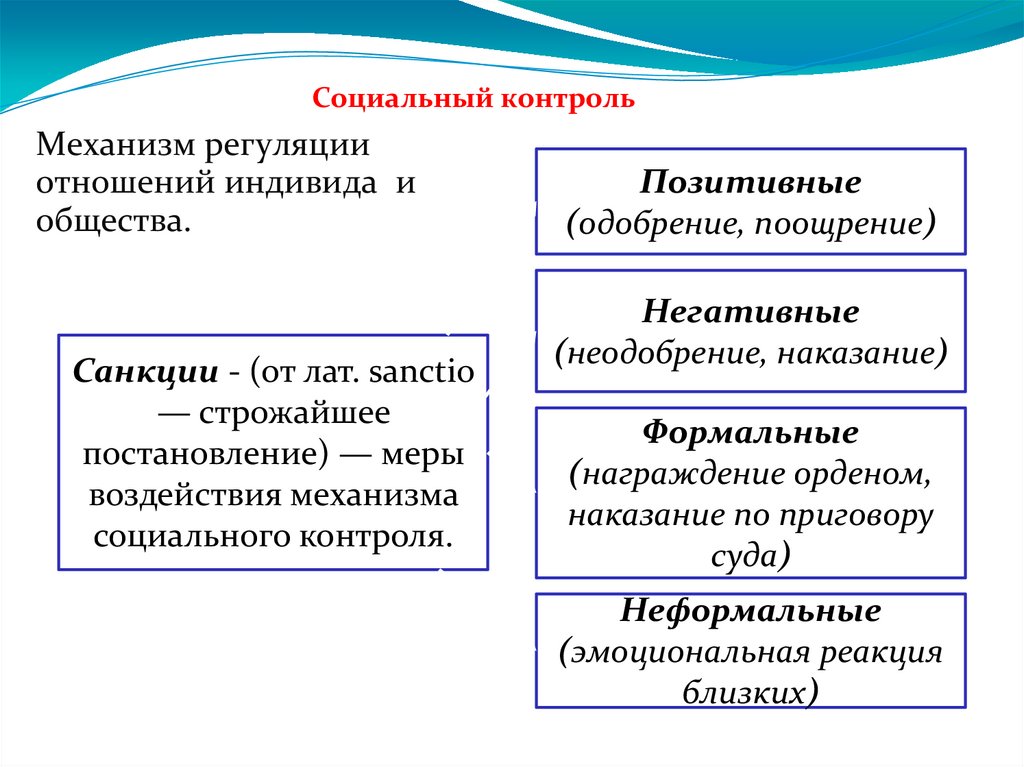 Социальный контроль

Механизм регуляции отношений индивида и общества.

Санкции - (от лат. sanctio — строжайшее постановление) — меры воздействия механизма социального контроля.

Позитивные
(одобрение, поощрение)

Негативные
(неодобрение, наказание)

Формальные
(награждение орденом, наказание по приговору суда)

Неформальные
(эмоциональная реакция близких)